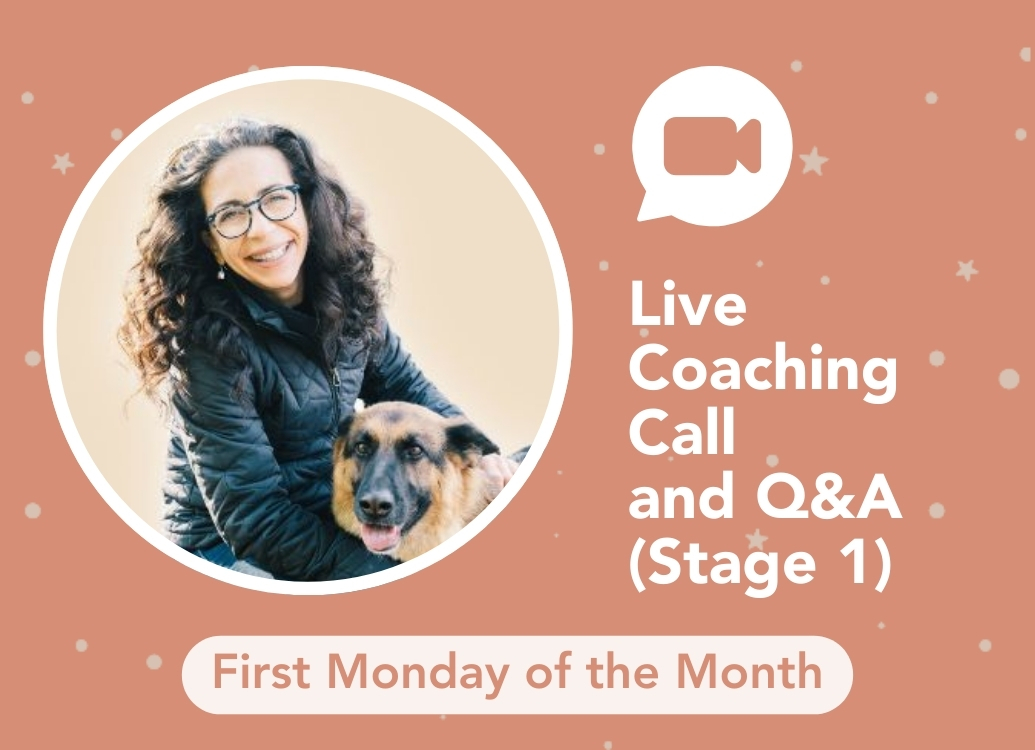 Live Coaching Call and Q&A (Stage 1)

First Monday of the Month